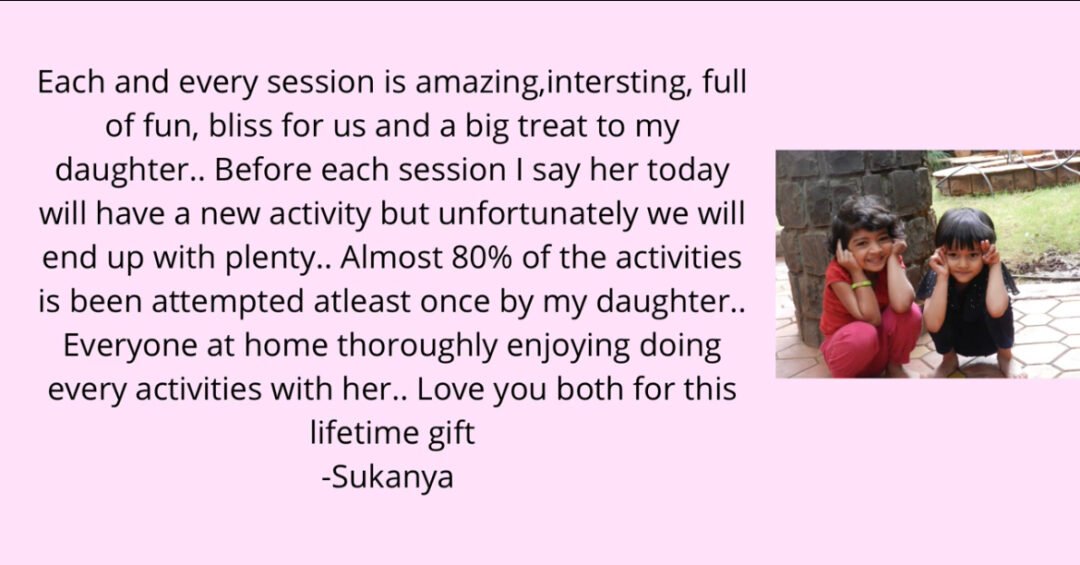 Each and every session is amazing,intersting, full of fun, bliss for us and a big treat to my daughter.. Before each session I say her today will have a new activity but unfortunately we will end up with plenty.. Almost 80% of the activities is been attempted atleast once by my daughter.. Everyone at home thoroughly enjoying doing every activities with her.. Love you both for this lifetime gift
-Sukanya